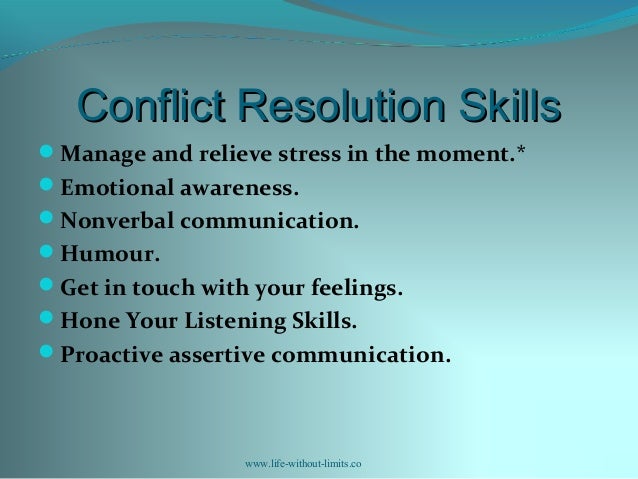 Conflict Resolution Skills

- Manage and relieve stress in the moment.*
- Emotional awareness.
- Nonverbal communication.
- Humour.
- Get in touch with your feelings.
- Hone Your Listening Skills.
- Proactive assertive communication.

www.life-without-limits.co